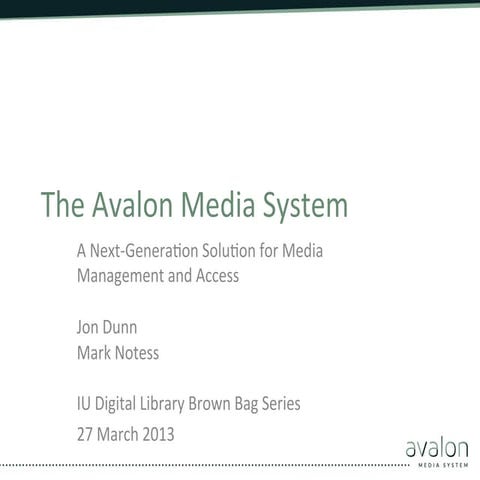 The Avalon Media System

A Next-Generation Solution for Media Management and Access

Jon Dunn
Mark Notess

IU Digital Library Brown Bag Series
27 March 2013

avalon
MEDIA SYSTEM